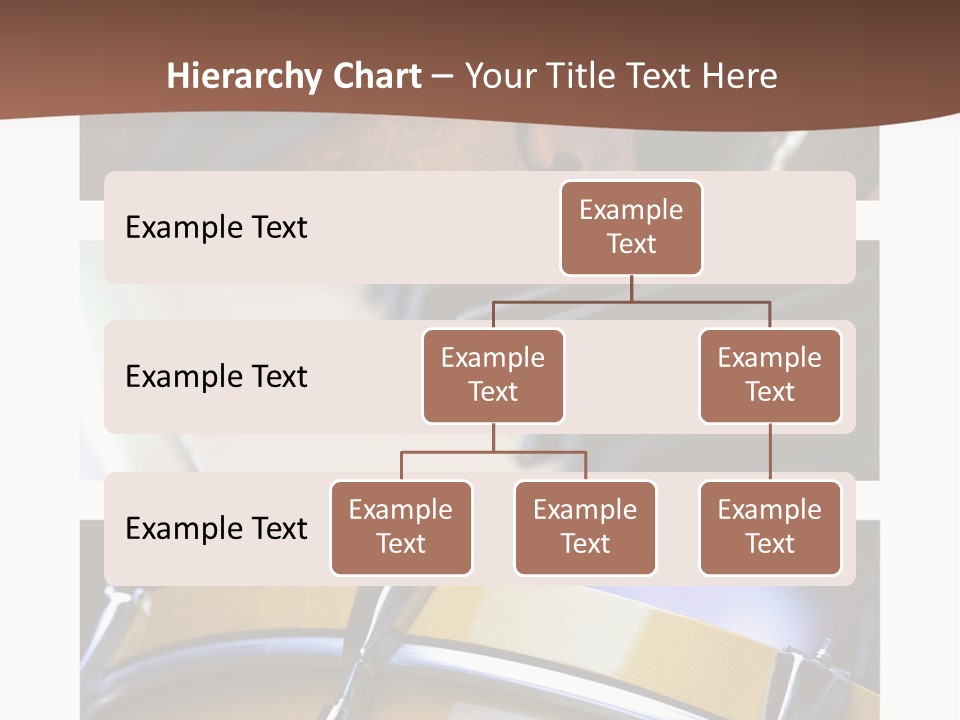 Hierarchy Chart – Your Title Text Here

Example Text

Example Text

Example Text

Example Text

Example Text

Example Text

Example Text

Example Text

Example Text